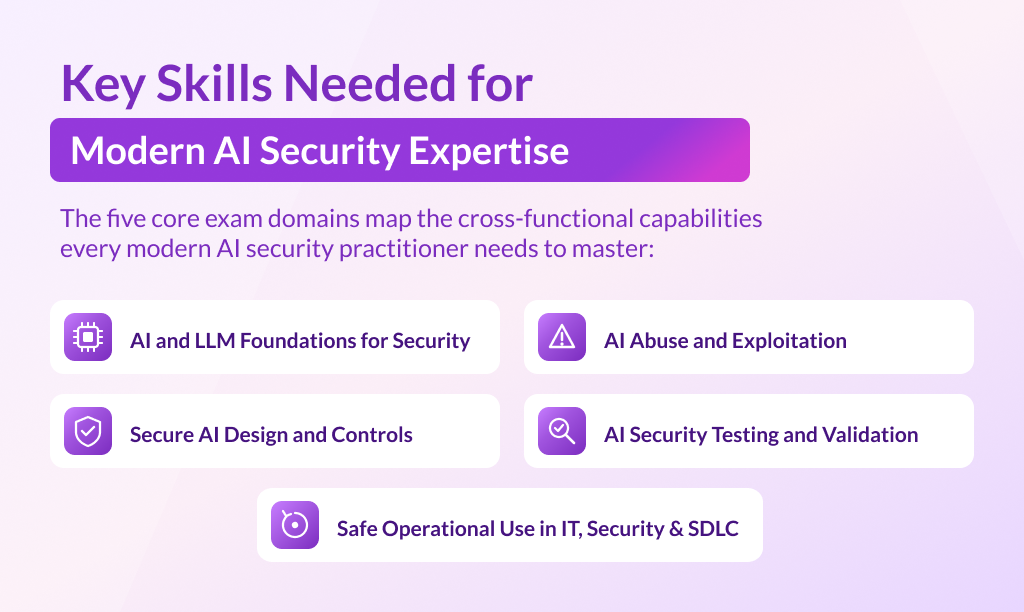 Key Skills Needed for
Modern AI Security Expertise

The five core exam domains map the cross-functional capabilities every modern AI security practitioner needs to master:

AI and LLM Foundations for Security

AI Abuse and Exploitation

Secure AI Design and Controls

AI Security Testing and Validation

Safe Operational Use in IT, Security & SDLC